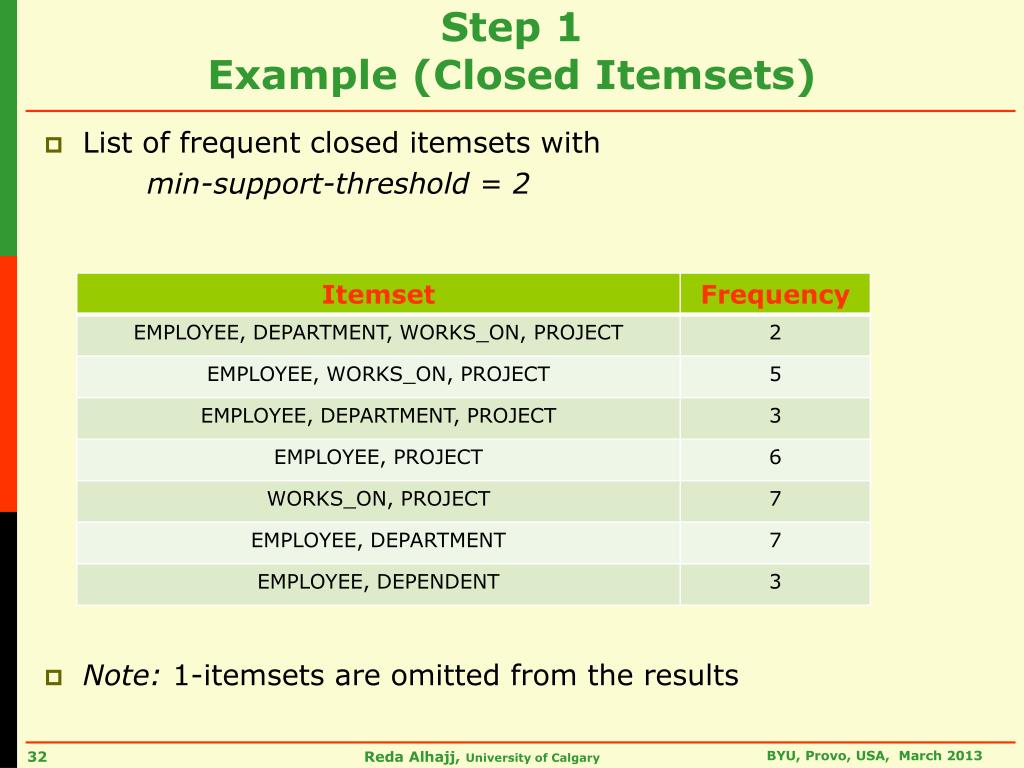 Step 1
Example (Closed Itemsets)

List of frequent closed itemsets with
min-support-threshold = 2

| Itemset | Frequency |
|---|---|
| EMPLOYEE, DEPARTMENT, WORKS_ON, PROJECT | 2 |
| EMPLOYEE, WORKS_ON, PROJECT | 5 |
| EMPLOYEE, DEPARTMENT, PROJECT | 3 |
| EMPLOYEE, PROJECT | 6 |
| WORKS_ON, PROJECT | 7 |
| EMPLOYEE, DEPARTMENT | 7 |
| EMPLOYEE, DEPENDENT | 3 |

Note: 1-itemsets are omitted from the results

32 Reda Alhajj, University of Calgary BYU, Provo, USA, March 2013